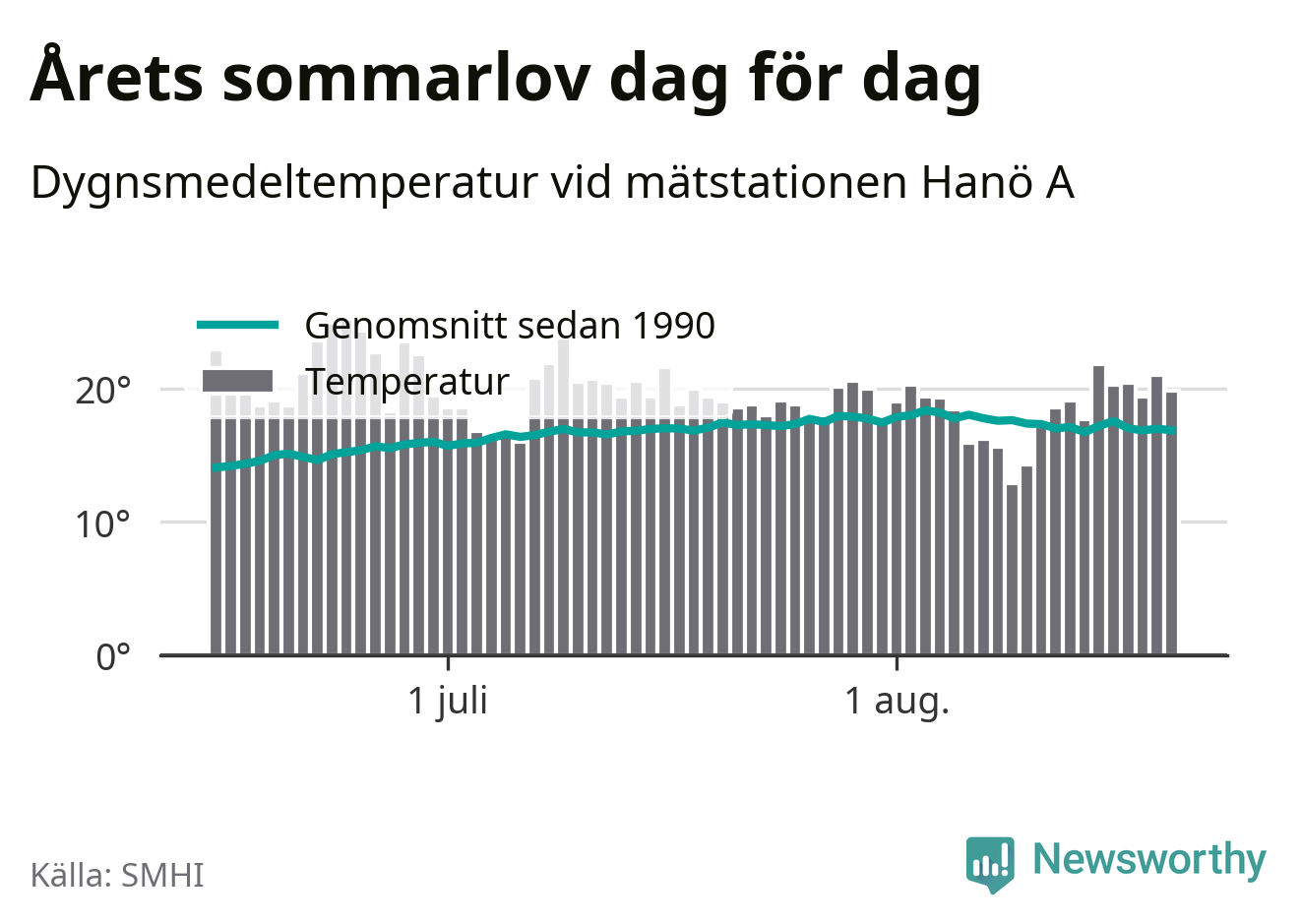 Årets sommarlov dag för dag

Dygnsmedeltemperatur vid mätstationen Hanö A

Genomsnitt sedan 1990
Temperatur

20°
10°
0°

1 juli
1 aug.

Källa: SMHI

Newsworthy